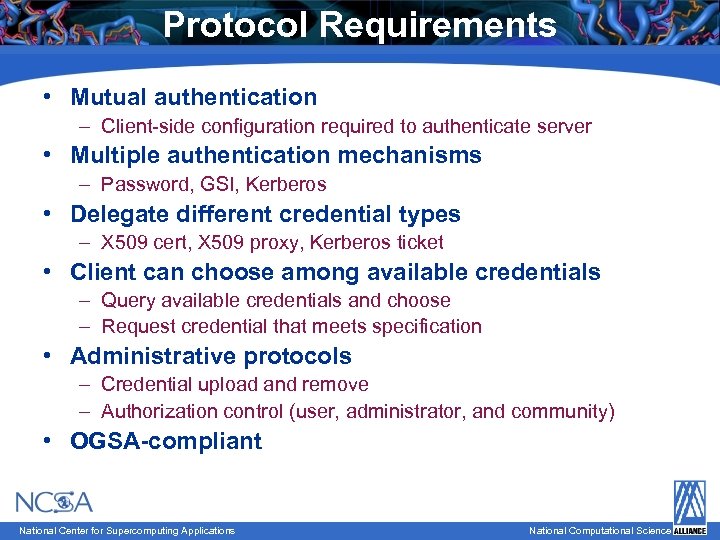 Protocol Requirements

• Mutual authentication
– Client-side configuration required to authenticate server

• Multiple authentication mechanisms
– Password, GSI, Kerberos

• Delegate different credential types
– X509 cert, X509 proxy, Kerberos ticket

• Client can choose among available credentials
– Query available credentials and choose
– Request credential that meets specification

• Administrative protocols
– Credential upload and remove
– Authorization control (user, administrator, and community)

• OGSA-compliant

NCSA

National Center for Supercomputing Applications

National Computational Science ALLIANCE